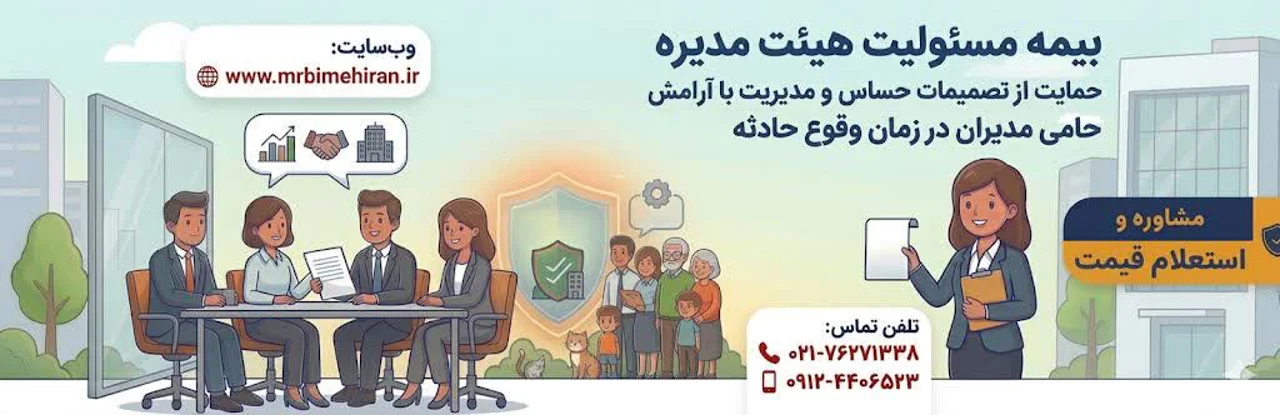 بیمه مسئولیت هیئت مدیره
حمایت از تصمیمات حساس و مدیریت با آرامش
حامی مدیران در زمان وقوع حادثه

وب‌سایت:
www.mrbimehiran.ir

مشاوره و
استعلام قیمت

تلفن تماس:
۰۲۱-۷۶۲۷۱۳۳۸
۰۹۱۲-۴۴۰۶۵۲۳